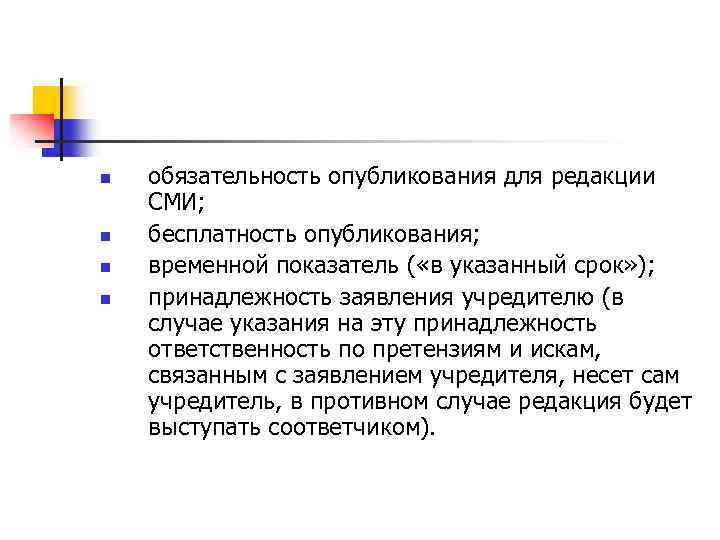 - обязательность опубликования для редакции СМИ;
- бесплатность опубликования;
- временной показатель («в указанный срок»);
- принадлежность заявления учредителю (в случае указания на эту принадлежность ответственность по претензиям и искам, связанным с заявлением учредителя, несет сам учредитель, в противном случае редакция будет выступать соответчиком).